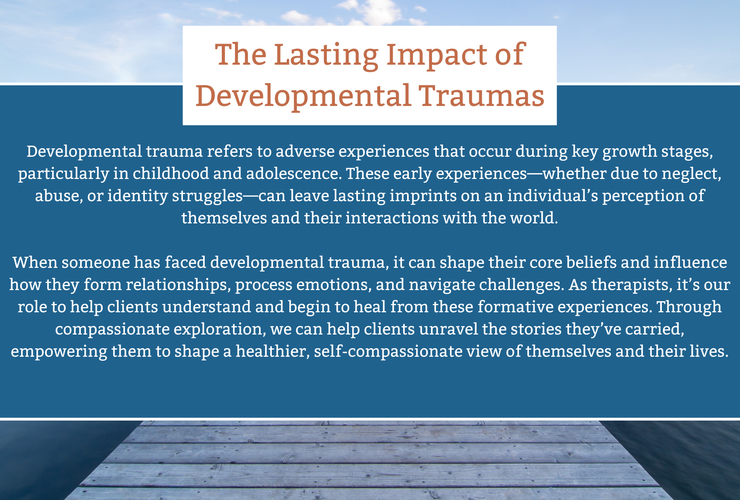 The Lasting Impact of Developmental Traumas

Developmental trauma refers to adverse experiences that occur during key growth stages, particularly in childhood and adolescence. These early experiences—whether due to neglect, abuse, or identity struggles—can leave lasting imprints on an individual's perception of themselves and their interactions with the world.

When someone has faced developmental trauma, it can shape their core beliefs and influence how they form relationships, process emotions, and navigate challenges. As therapists, it's our role to help clients understand and begin to heal from these formative experiences. Through compassionate exploration, we can help clients unravel the stories they've carried, empowering them to shape a healthier, self-compassionate view of themselves and their lives.